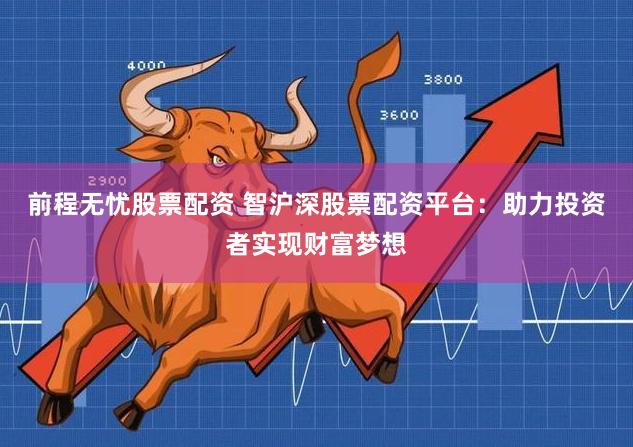 4000

3800

3600

2900

前程无忧股票配资 智沪深股票配资平台：助力投资者实现财富梦想